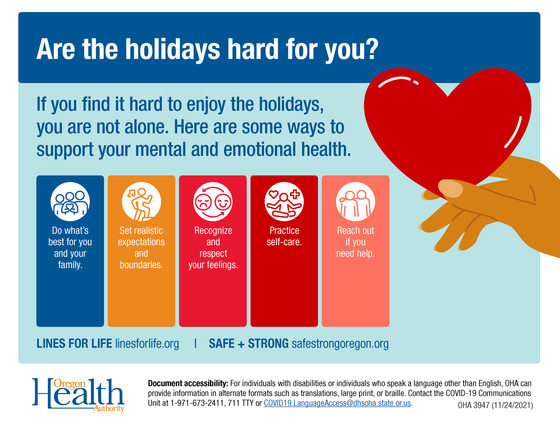 Are the holidays hard for you?

If you find it hard to enjoy the holidays, you are not alone. Here are some ways to support your mental and emotional health.

Do what's best for you and your family.

Set realistic expectations and boundaries.

Recognize and respect your feelings.

Practice self-care.

Reach out if you need help.

LINES FOR LIFE linesforlife.org | SAFE + STRONG safestrongoregon.org

Oregon Health Authority

Document accessibility: For individuals with disabilities or individuals who speak a language other than English, OHA can provide information in alternate formats such as translations, large print, or braille. Contact the COVID-19 Communications Unit at 1-971-673-2411, 711 TTY or COVID19.LanguageAccess@dhsoha.state.or.us.

OHA 3947 (11/24/2021)